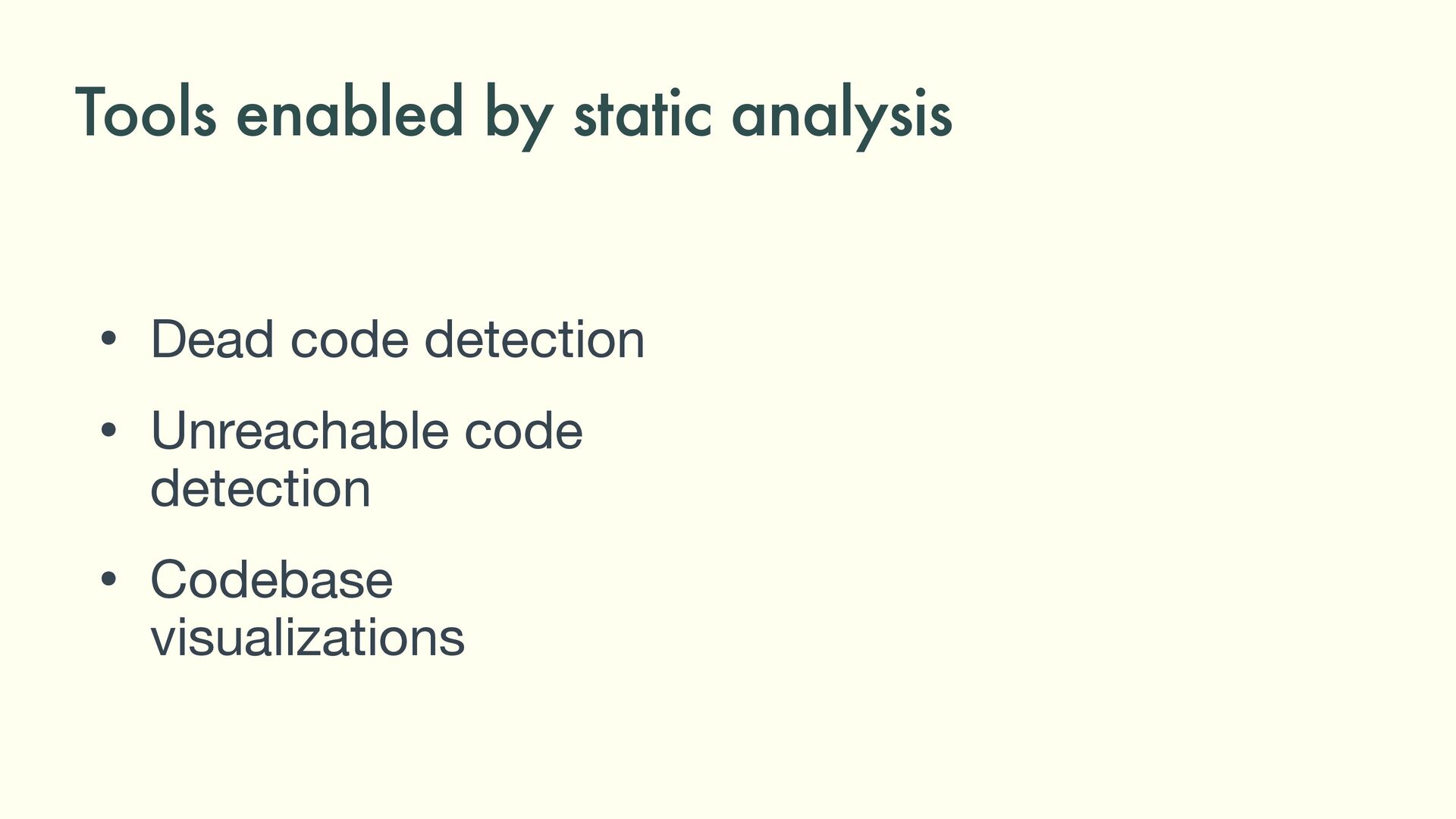 Tools enabled by static analysis

• Dead code detection
• Unreachable code detection
• Codebase visualizations